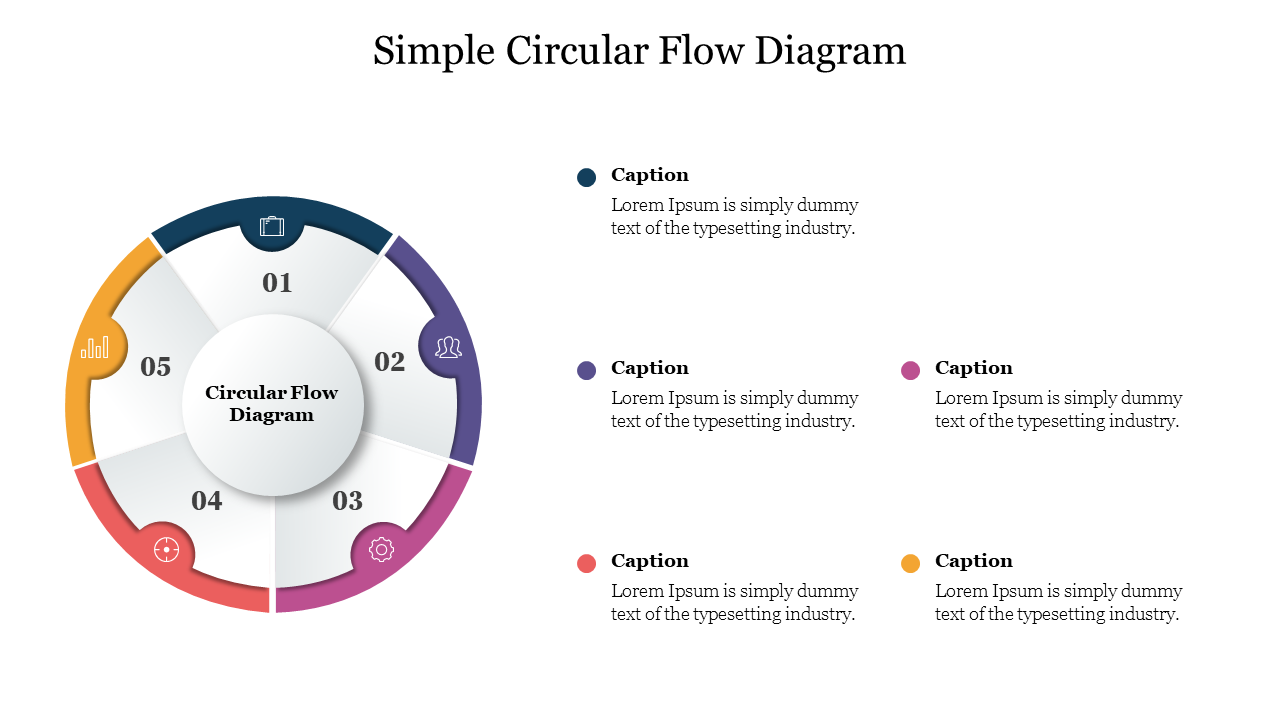 Simple Circular Flow Diagram

01

02

03

04

05

Circular Flow Diagram

Caption
Lorem Ipsum is simply dummy text of the typesetting industry.

Caption
Lorem Ipsum is simply dummy text of the typesetting industry.

Caption
Lorem Ipsum is simply dummy text of the typesetting industry.

Caption
Lorem Ipsum is simply dummy text of the typesetting industry.

Caption
Lorem Ipsum is simply dummy text of the typesetting industry.